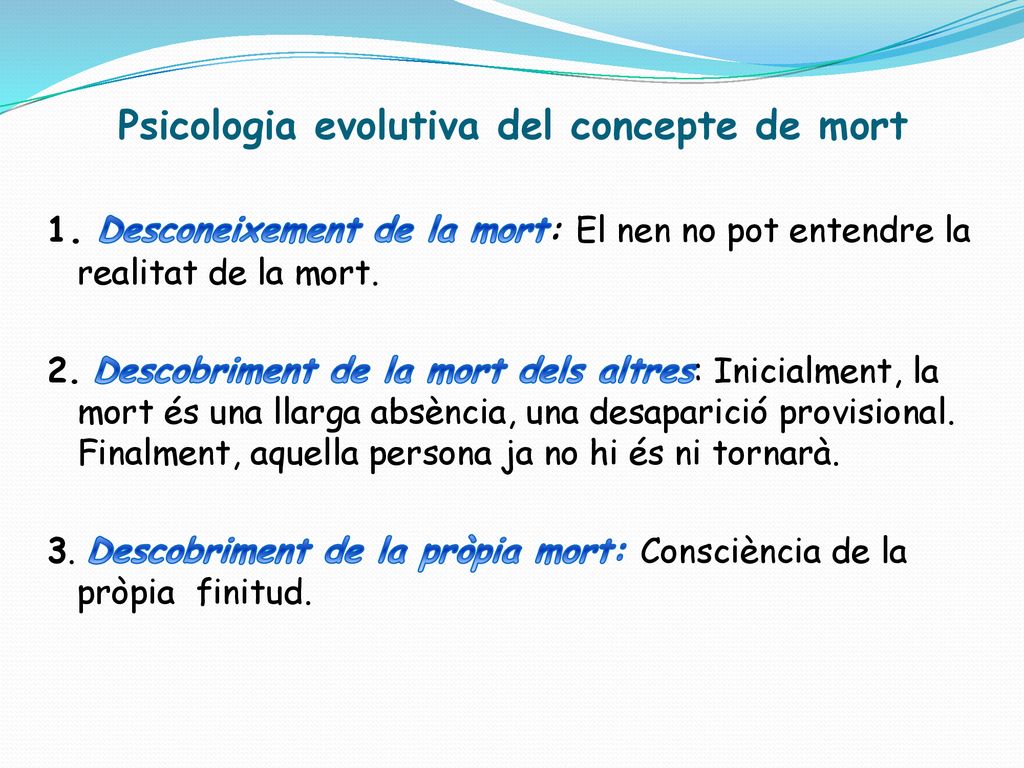 Psicologia evolutiva del concepte de mort

1. Desconeixement de la mort: El nen no pot entendre la realitat de la mort.

2. Descobriment de la mort dels altres: Inicialment, la mort és una llarga absència, una desaparició provisional. Finalment, aquella persona ja no hi és ni tornarà.

3. Descobriment de la pròpia mort: Consciència de la pròpia finitud.